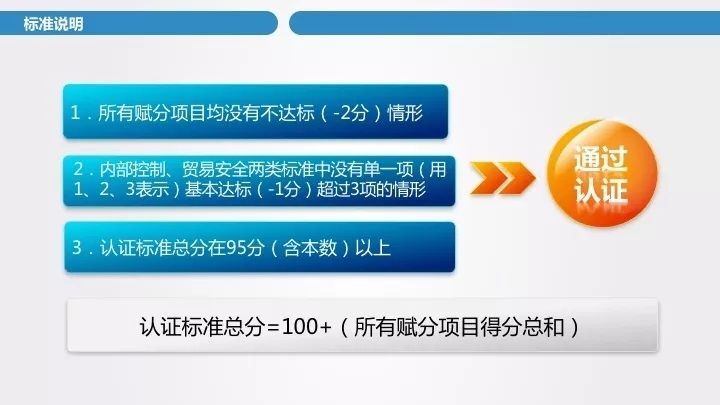 标准说明

1．所有赋分项目均没有不达标（-2分）情形

2．内部控制、贸易安全两类标准中没有单一项（用1、2、3表示）基本达标（-1分）超过3项的情形

3．认证标准总分在95分（含本数）以上

通过认证

认证标准总分=100+（所有赋分项目得分总和）